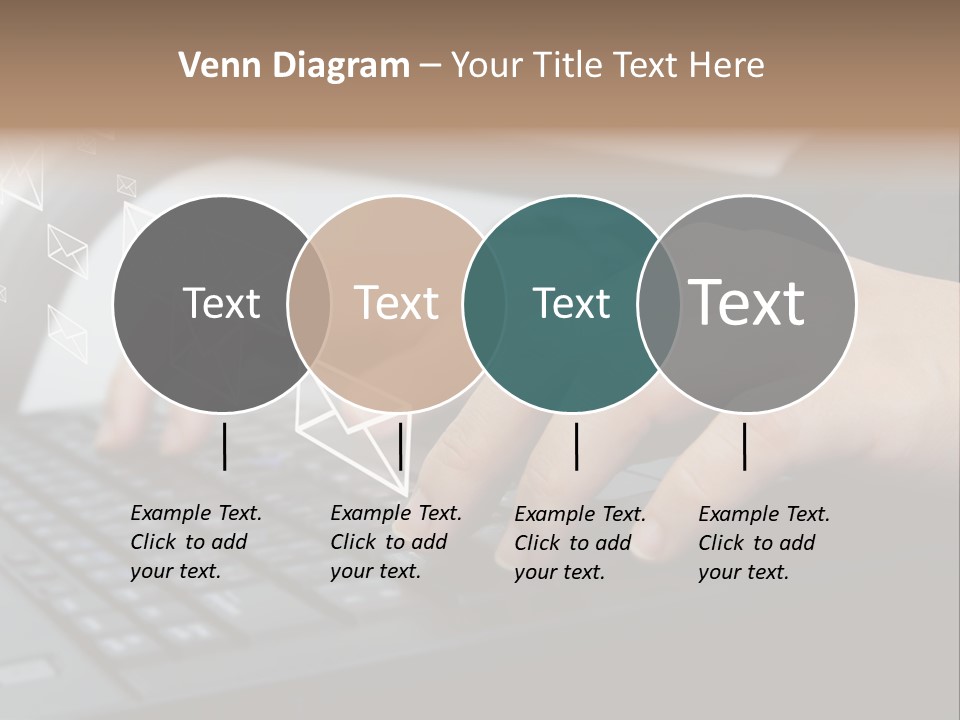 Venn Diagram – Your Title Text Here

Text

Text

Text

Text

Example Text. Click to add your text.

Example Text. Click to add your text.

Example Text. Click to add your text.

Example Text. Click to add your text.